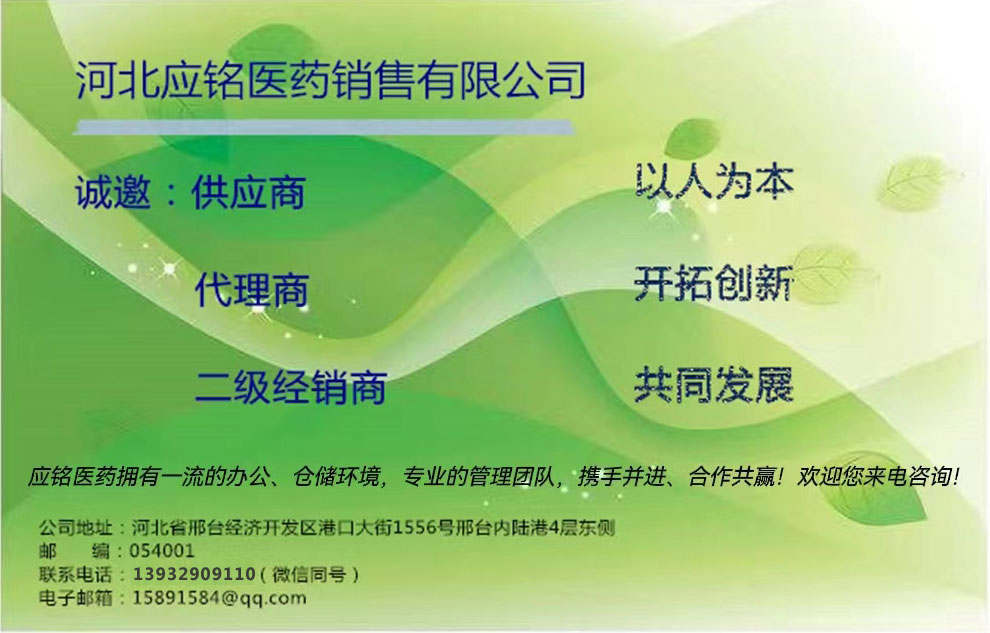 河北应铭医药销售有限公司

诚邀：供应商

代理商

二级经销商

以人为本

开拓创新

共同发展

应铭医药拥有一流的办公、仓储环境，专业的管理团队，携手并进、合作共赢！欢迎您来电咨询！

公司地址：河北省邢台经济开发区港口大街1556号邢台内陆港4层东侧
邮　　编：054001
联系电话：13932909110（微信同号）
电子邮箱：15891584@qq.com